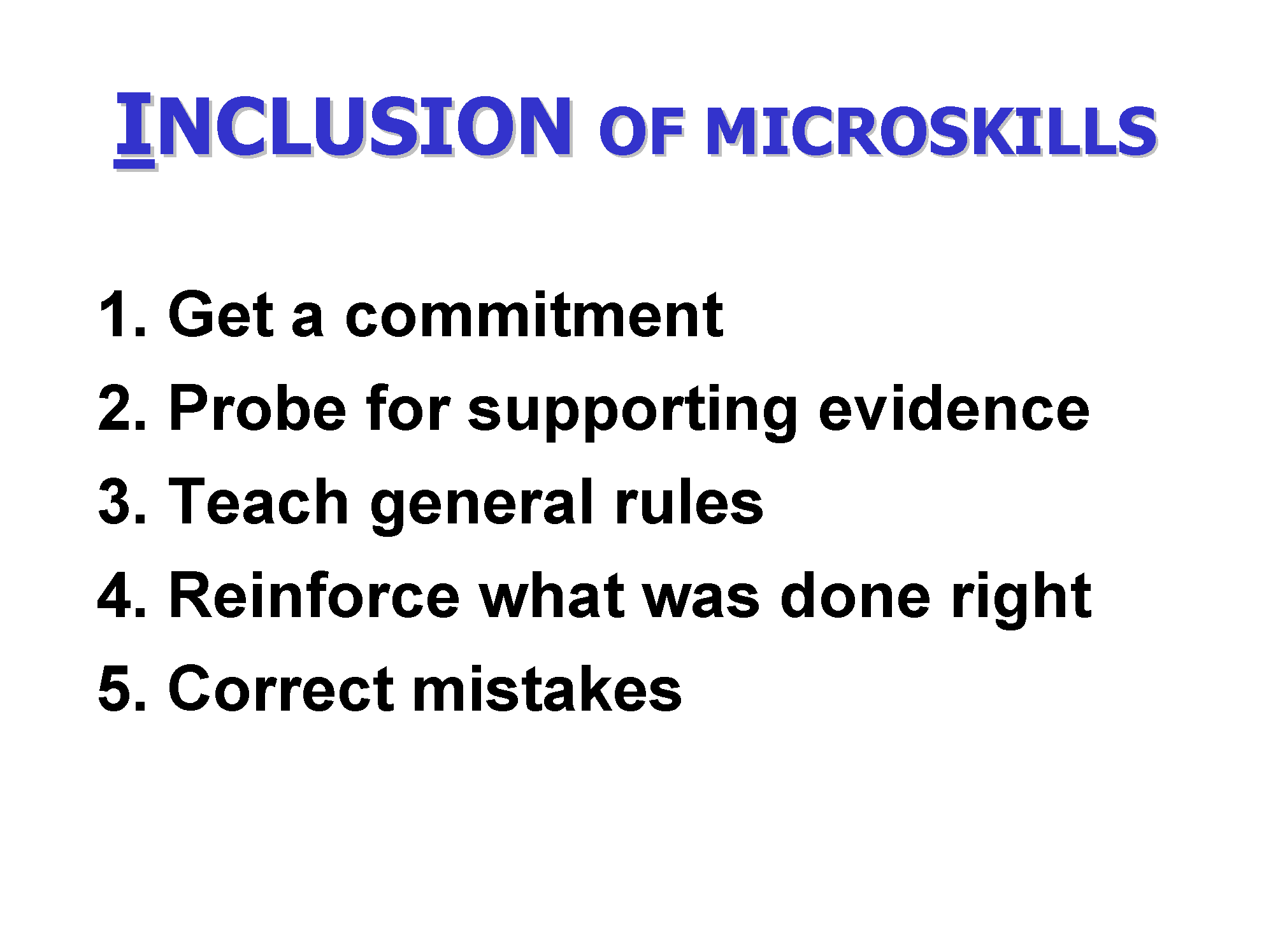 INCLUSION OF MICROSKILLS

1. Get a commitment
2. Probe for supporting evidence
3. Teach general rules
4. Reinforce what was done right
5. Correct mistakes